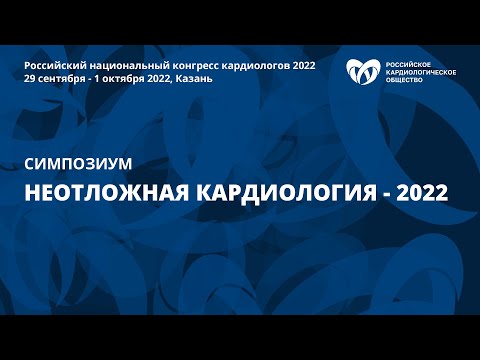 Российский национальный конгресс кардиологов 2022
29 сентября - 1 октября 2022, Казань

РОССИЙСКОЕ КАРДИОЛОГИЧЕСКОЕ ОБЩЕСТВО

СИМПОЗИУМ

НЕОТЛОЖНАЯ КАРДИОЛОГИЯ - 2022